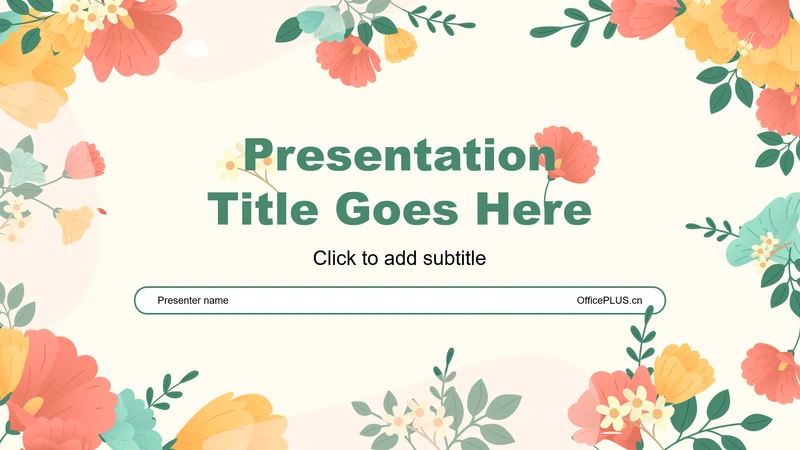 Presentation Title Goes Here

Click to add subtitle

Presenter name

OfficePLUS.cn